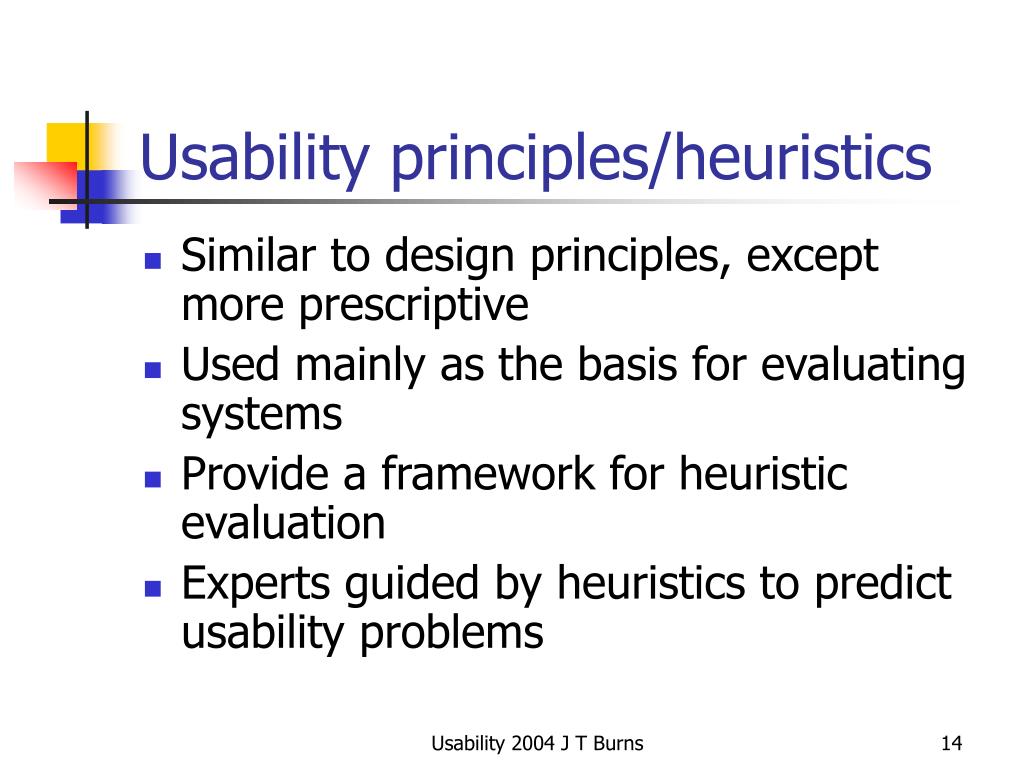 Usability principles/heuristics

- Similar to design principles, except more prescriptive
- Used mainly as the basis for evaluating systems
- Provide a framework for heuristic evaluation
- Experts guided by heuristics to predict usability problems

Usability 2004 J T Burns

14